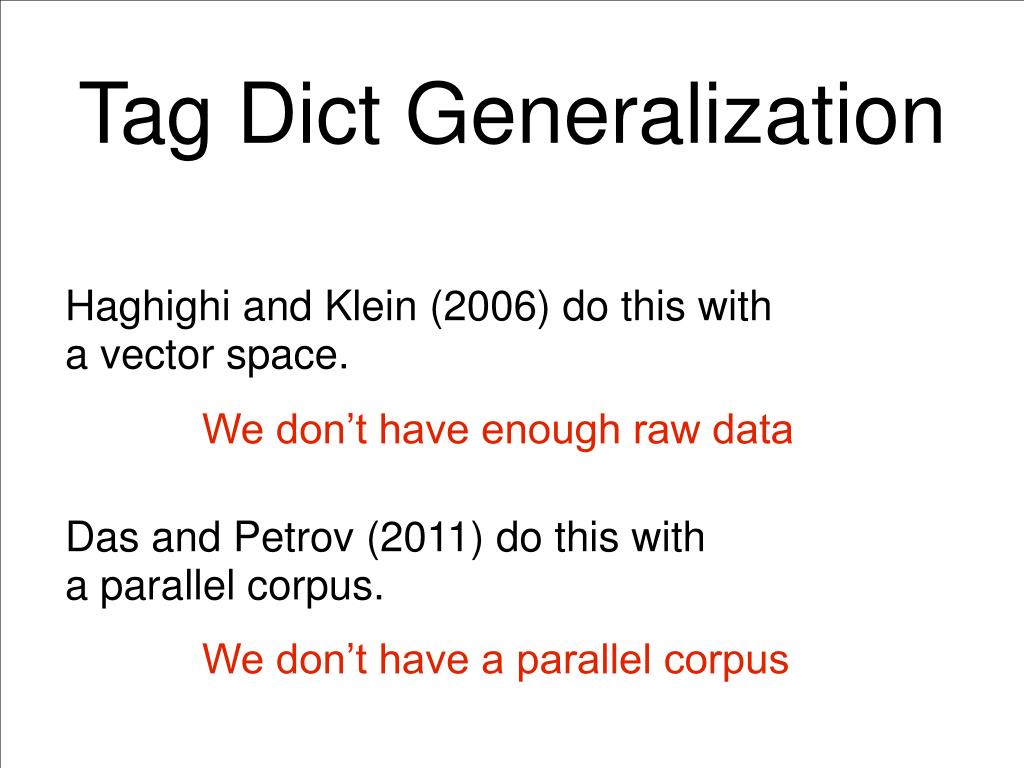 Tag Dict Generalization

Haghighi and Klein (2006) do this with a vector space.

We don’t have enough raw data

Das and Petrov (2011) do this with a parallel corpus.

We don’t have a parallel corpus